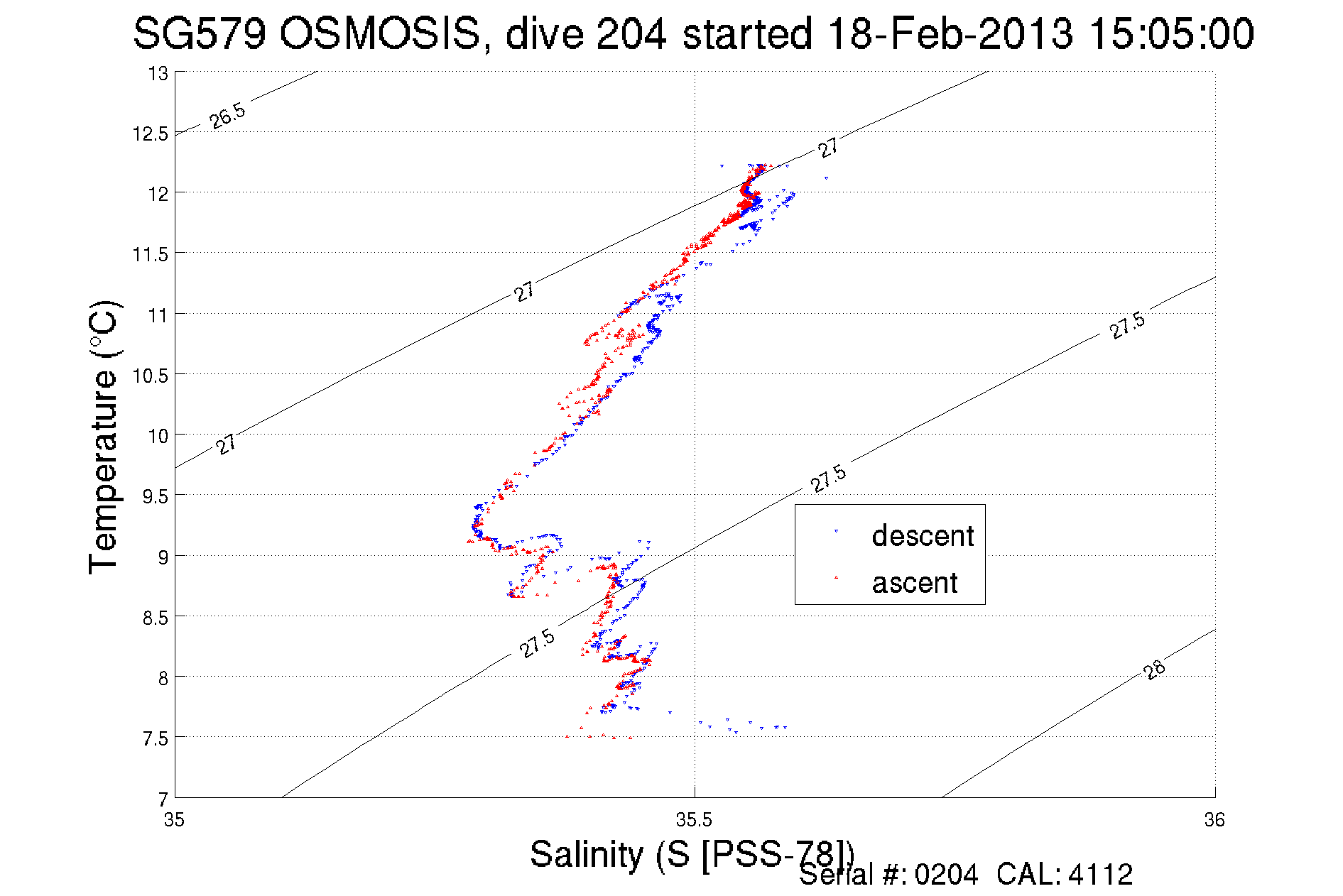 SG579 OSMOSIS, dive 204 started 18-Feb-2013 15:05:00

Temperature (°C)

13
12.5
12
11.5
11
10.5
10
9.5
9
8.5
8
7.5
7

26.5
27
27
27
27.5
27.5
27.5
28

descent
ascent

35
35.5
36

Salinity (S [PSS-78])

Serial #: 0204 CAL: 4112